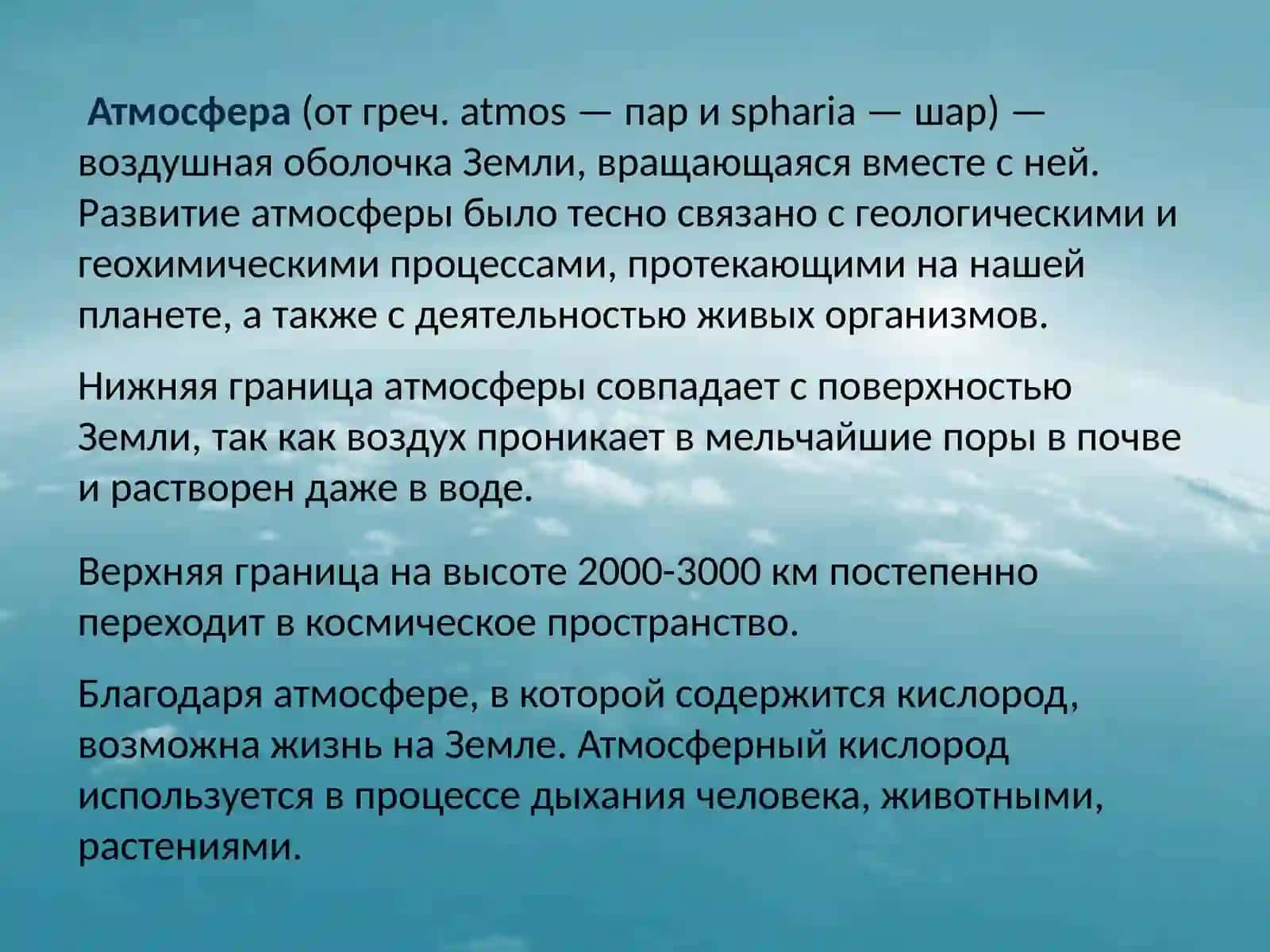 Атмосфера (от греч. atmos — пар и spharia — шар) — воздушная оболочка Земли, вращающаяся вместе с ней. Развитие атмосферы было тесно связано с геологическими и геохимическими процессами, протекающими на нашей планете, а также с деятельностью живых организмов.

Нижняя граница атмосферы совпадает с поверхностью Земли, так как воздух проникает в мельчайшие поры в почве и растворен даже в воде.

Верхняя граница на высоте 2000-3000 км постепенно переходит в космическое пространство.

Благодаря атмосфере, в которой содержится кислород, возможна жизнь на Земле. Атмосферный кислород используется в процессе дыхания человека, животными, растениями.